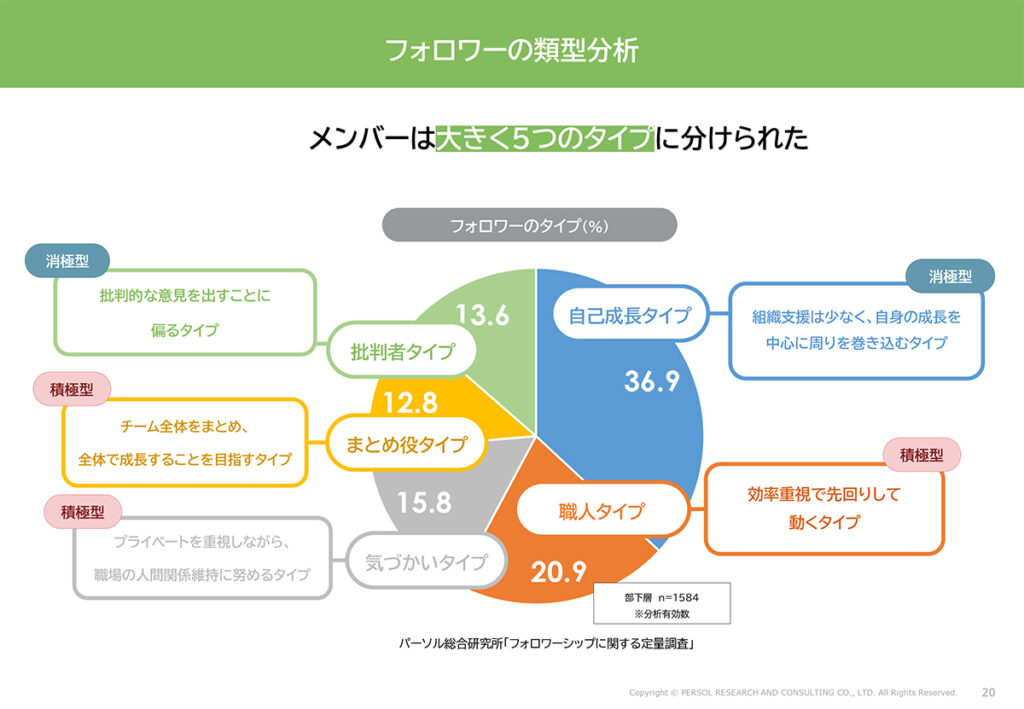 フォロワーの類型分析

メンバーは大きく5つのタイプに分けられた

フォロワーのタイプ(%)

消極型
批判的な意見を出すことに偏るタイプ
批判者タイプ
13.6

積極型
チーム全体をまとめ、全体で成長することを目指すタイプ
まとめ役タイプ
12.8

積極型
プライベートを重視しながら、職場の人間関係維持に努めるタイプ
気づかいタイプ
15.8

消極型
自己成長タイプ
組織支援は少なく、自身の成長を中心に周りを巻き込むタイプ
36.9

積極型
職人タイプ
効率重視で先回りして動くタイプ
20.9

部下層 n=1584
※分析有効数

パーソル総合研究所「フォロワーシップに関する定量調査」

Copyright © PERSOL RESEARCH AND CONSULTING CO., LTD. All Rights Reserved. 20